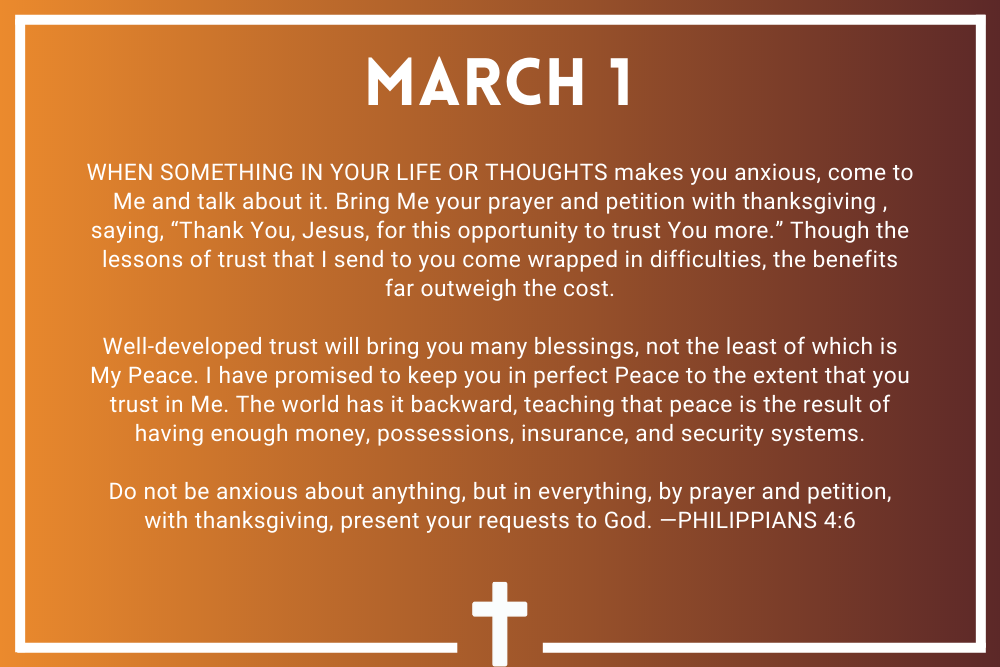 MARCH 1

WHEN SOMETHING IN YOUR LIFE OR THOUGHTS makes you anxious, come to Me and talk about it. Bring Me your prayer and petition with thanksgiving , saying, “Thank You, Jesus, for this opportunity to trust You more.” Though the lessons of trust that I send to you come wrapped in difficulties, the benefits far outweigh the cost.

Well-developed trust will bring you many blessings, not the least of which is My Peace. I have promised to keep you in perfect Peace to the extent that you trust in Me. The world has it backward, teaching that peace is the result of having enough money, possessions, insurance, and security systems.

Do not be anxious about anything, but in everything, by prayer and petition, with thanksgiving, present your requests to God. —PHILIPPIANS 4:6